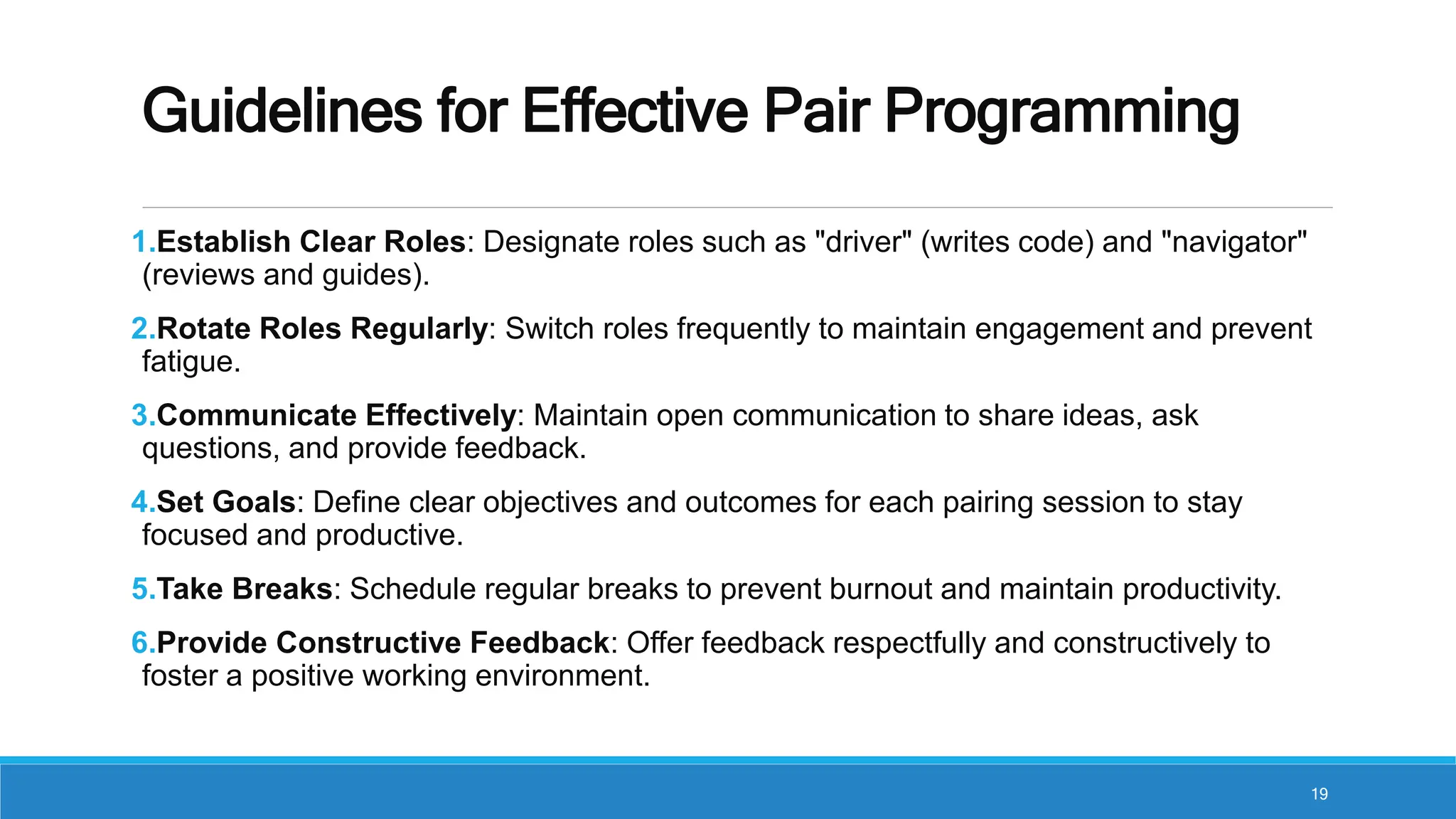 Guidelines for Effective Pair Programming

1.Establish Clear Roles: Designate roles such as "driver" (writes code) and "navigator" (reviews and guides).

2.Rotate Roles Regularly: Switch roles frequently to maintain engagement and prevent fatigue.

3.Communicate Effectively: Maintain open communication to share ideas, ask questions, and provide feedback.

4.Set Goals: Define clear objectives and outcomes for each pairing session to stay focused and productive.

5.Take Breaks: Schedule regular breaks to prevent burnout and maintain productivity.

6.Provide Constructive Feedback: Offer feedback respectfully and constructively to foster a positive working environment.

19